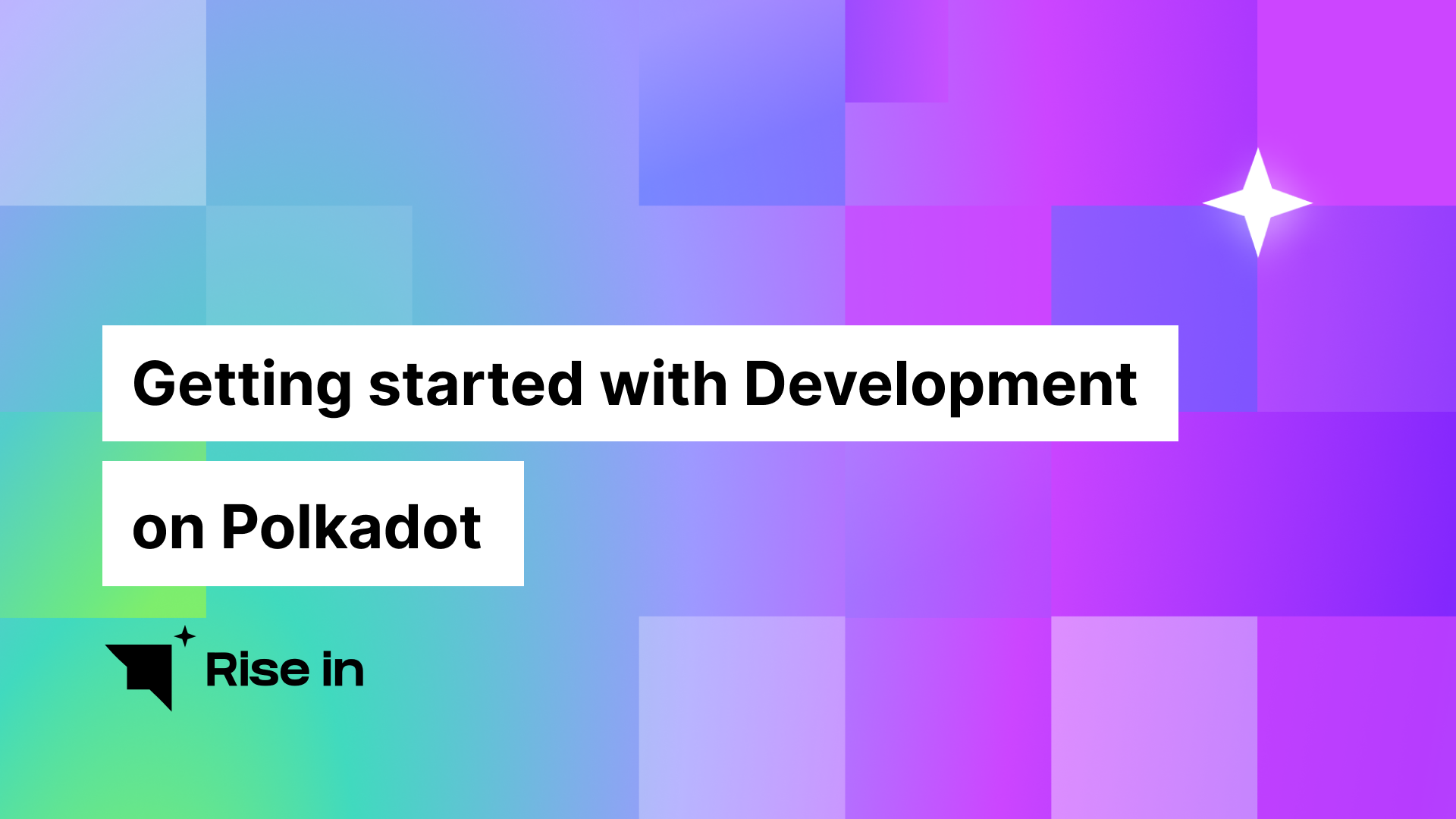 Getting started with Development

on Polkadot

Rise in